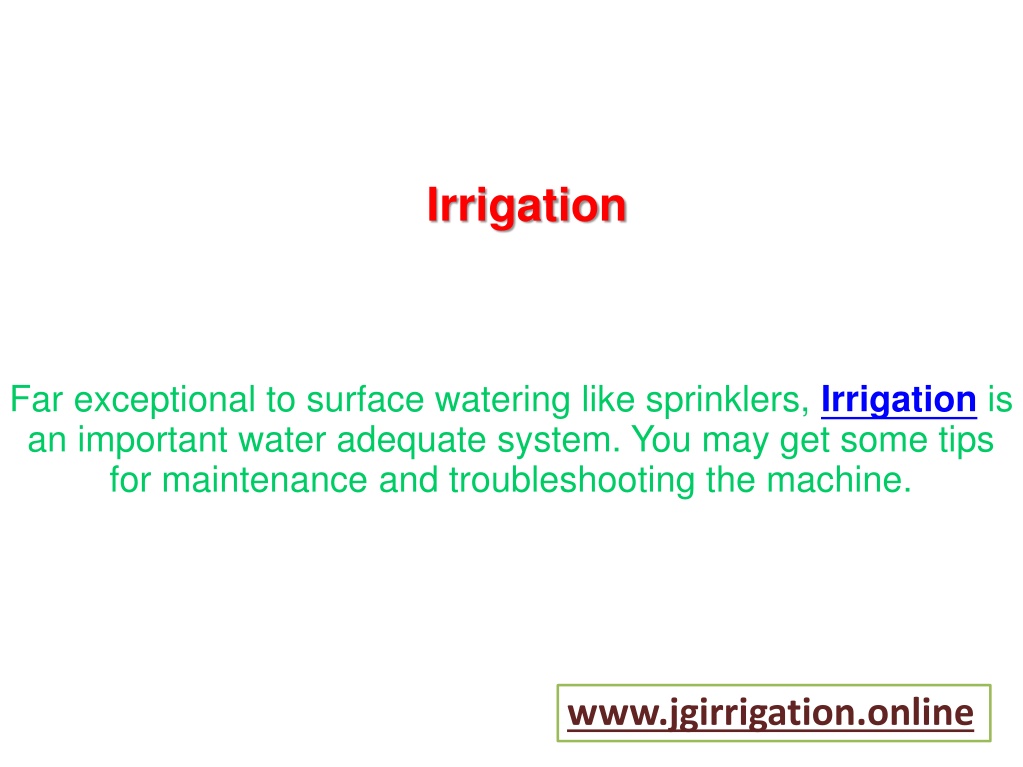 Irrigation

Far exceptional to surface watering like sprinklers, Irrigation is an important water adequate system. You may get some tips for maintenance and troubleshooting the machine.

www.jgirrigation.online